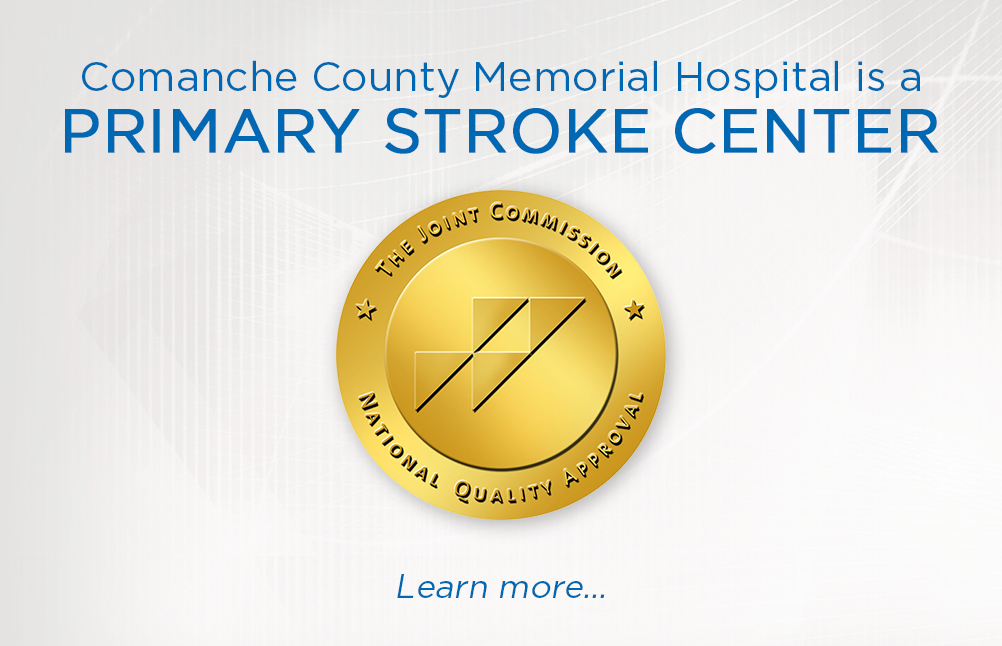 Comanche County Memorial Hospital is a
PRIMARY STROKE CENTER

THE JOINT COMMISSION

NATIONAL QUALITY APPROVAL

Learn more...